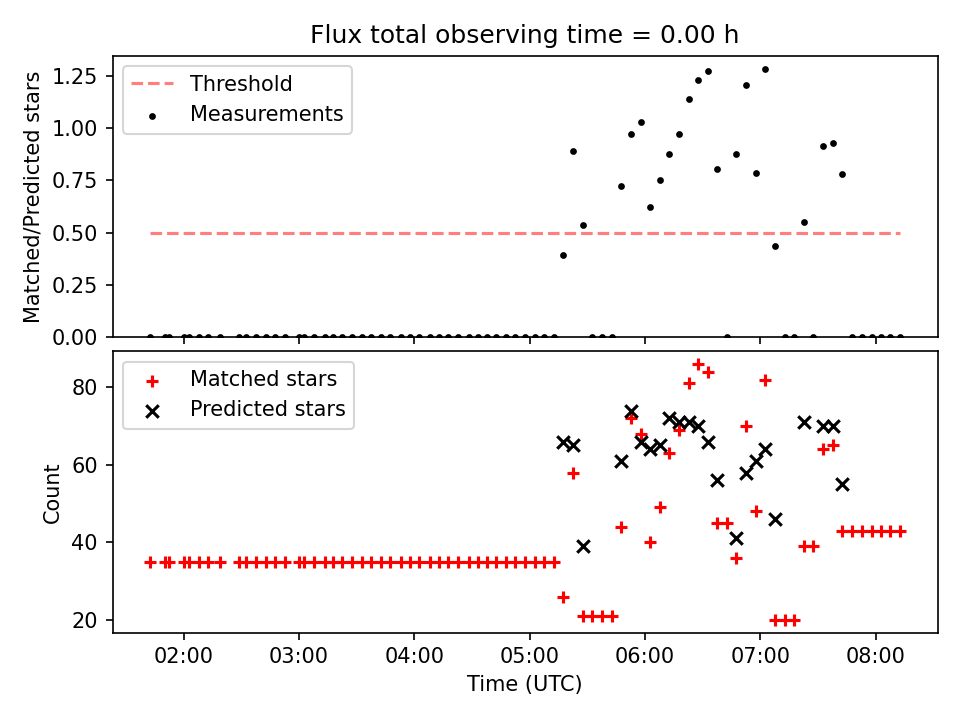 Flux total observing time = 0.00 h

Threshold
Measurements

Matched/Predicted stars

1.25
1.00
0.75
0.50
0.25
0.00

Matched stars
Predicted stars

Count

80
60
40
20

02:00
03:00
04:00
05:00
06:00
07:00
08:00

Time (UTC)